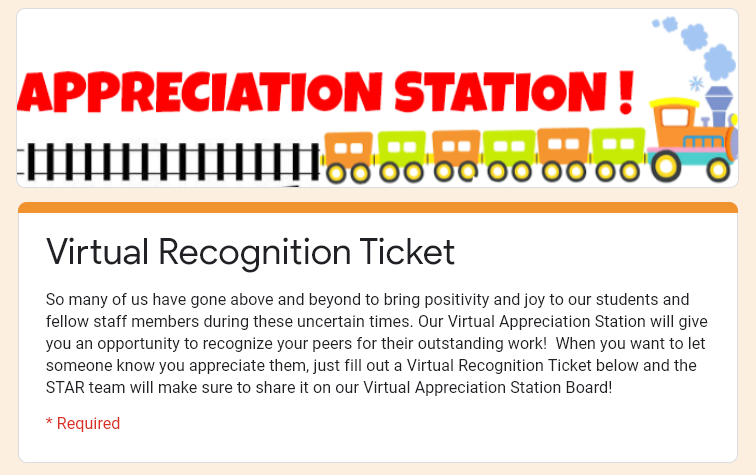 APPRECIATION STATION !

Virtual Recognition Ticket

So many of us have gone above and beyond to bring positivity and joy to our students and fellow staff members during these uncertain times. Our Virtual Appreciation Station will give you an opportunity to recognize your peers for their outstanding work! When you want to let someone know you appreciate them, just fill out a Virtual Recognition Ticket below and the STAR team will make sure to share it on our Virtual Appreciation Station Board!

* Required